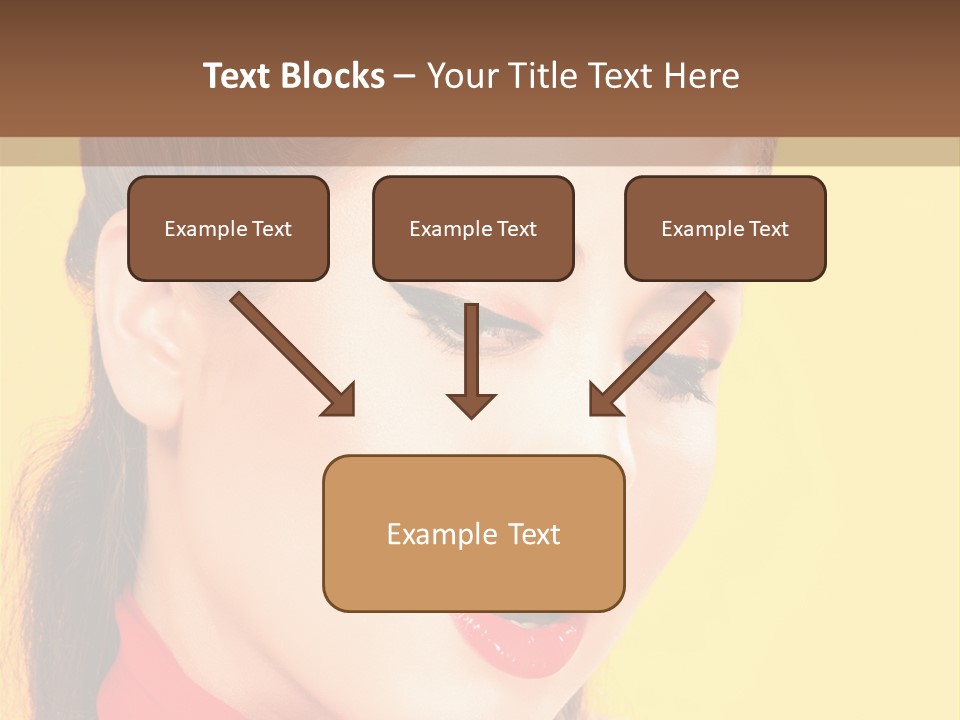 Text Blocks – Your Title Text Here

Example Text

Example Text

Example Text

Example Text